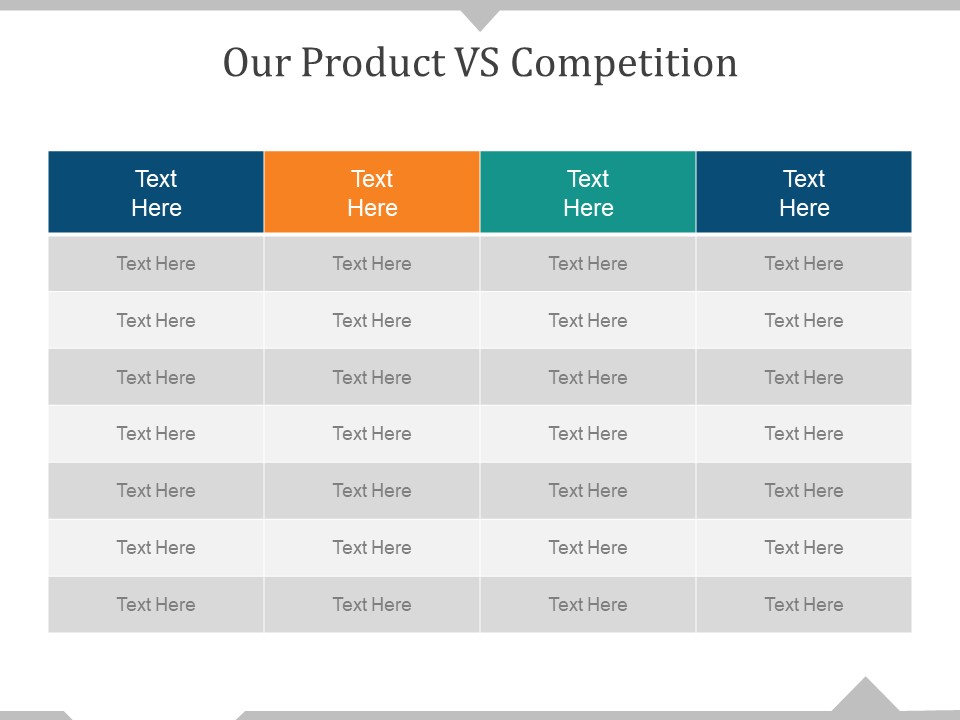 Our Product VS Competition

| Text Here | Text Here | Text Here | Text Here |
|---|---|---|---|
| Text Here | Text Here | Text Here | Text Here |
| Text Here | Text Here | Text Here | Text Here |
| Text Here | Text Here | Text Here | Text Here |
| Text Here | Text Here | Text Here | Text Here |
| Text Here | Text Here | Text Here | Text Here |
| Text Here | Text Here | Text Here | Text Here |
| Text Here | Text Here | Text Here | Text Here |